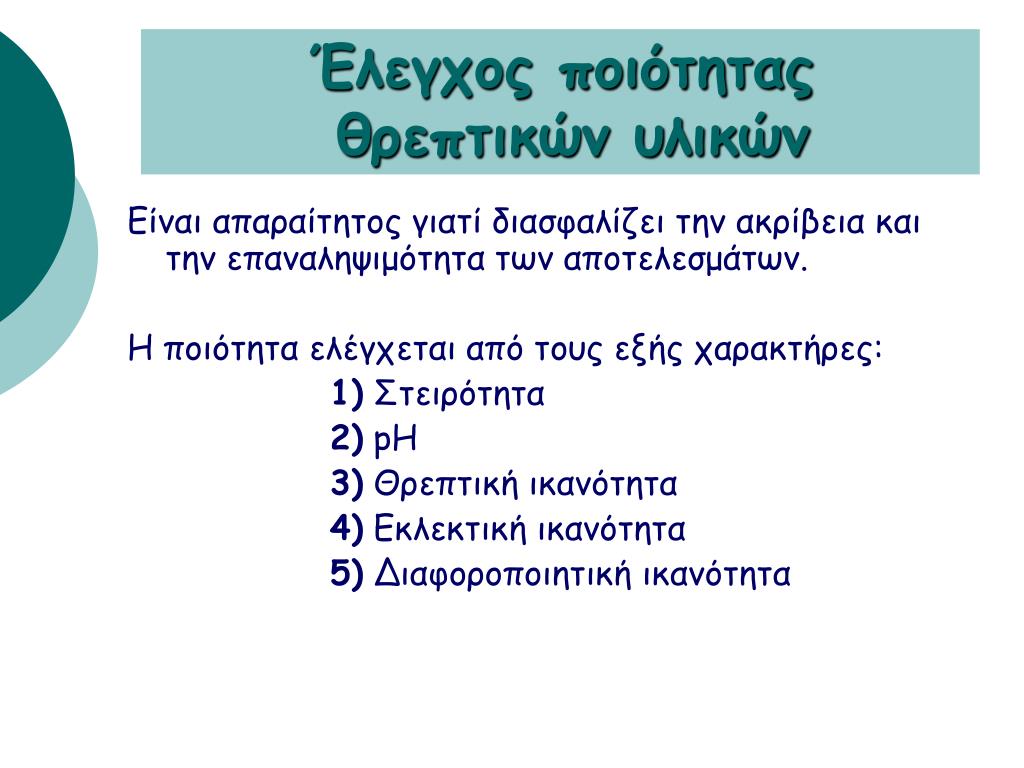 Έλεγχος ποιότητας θρεπτικών υλικών

Είναι απαραίτητος γιατί διασφαλίζει την ακρίβεια και την επαναληψιμότητα των αποτελεσμάτων.

Η ποιότητα ελέγχεται από τους εξής χαρακτήρες:

1) Στειρότητα
2) pH
3) Θρεπτική ικανότητα
4) Εκλεκτική ικανότητα
5) Διαφοροποιητική ικανότητα